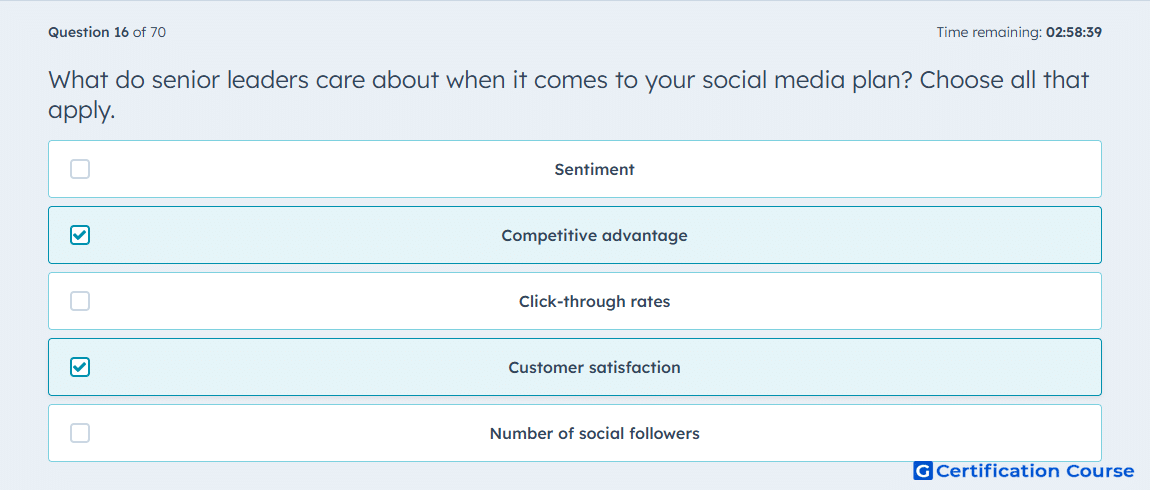 Question 16 of 70

Time remaining: 02:58:39

What do senior leaders care about when it comes to your social media plan? Choose all that apply.

Sentiment

Competitive advantage

Click-through rates

Customer satisfaction

Number of social followers

G Certification Course